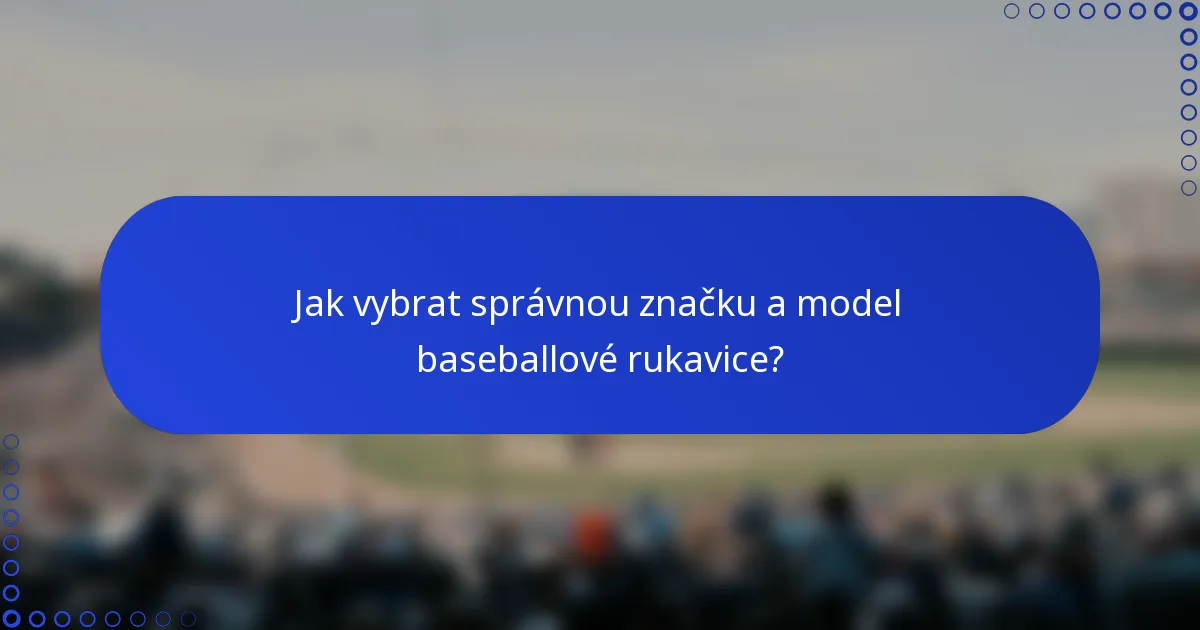 Jak vybrat správnou značku a model baseballové rukavice?